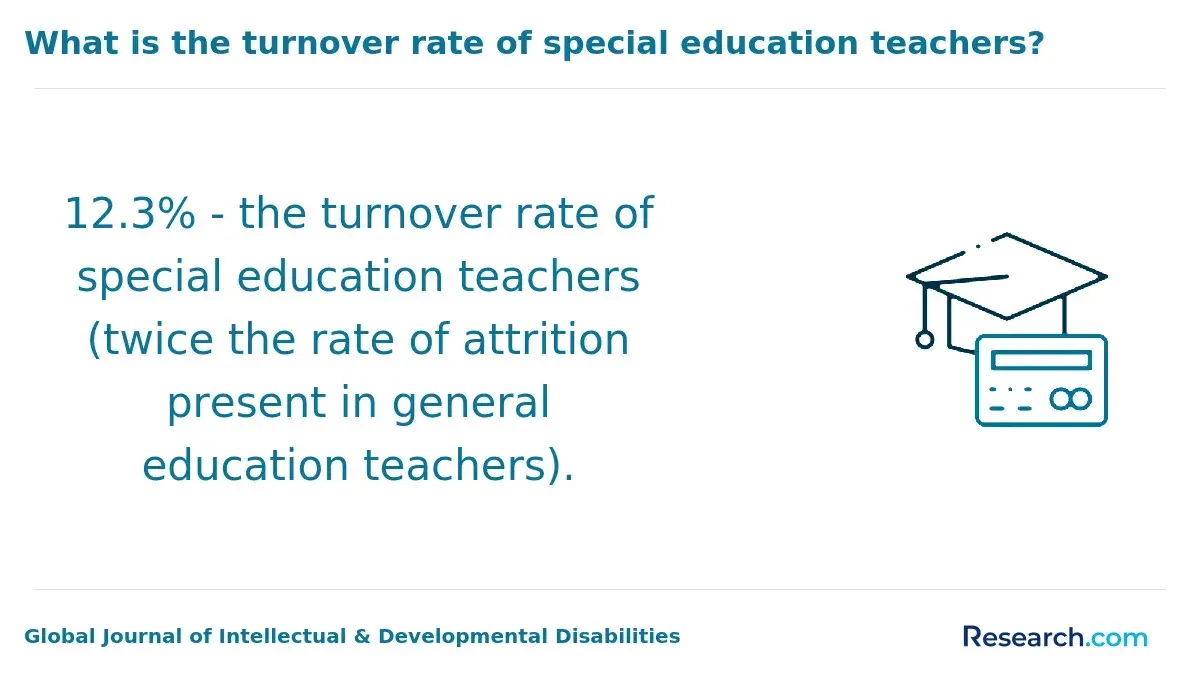 What is the turnover rate of special education teachers?

12.3% - the turnover rate of special education teachers (twice the rate of attrition present in general education teachers).

Global Journal of Intellectual & Developmental Disabilities

Research.com